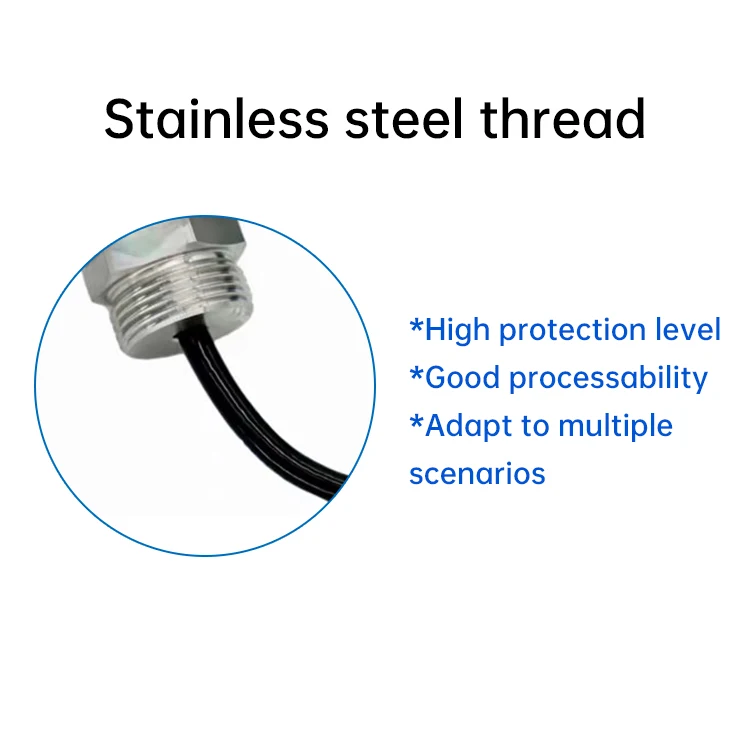 Stainless steel thread

*High protection level
*Good processability
*Adapt to multiple scenarios